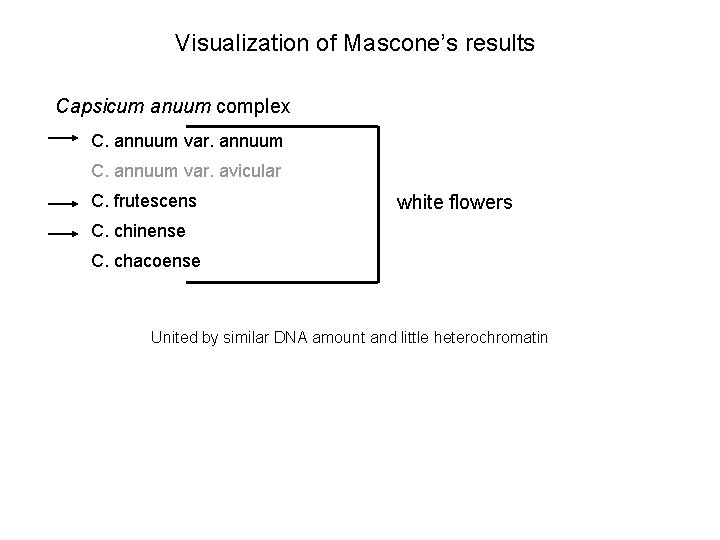 Visualization of Mascone's results

Capsicum anuum complex

C. annuum var. annuum

C. annuum var. avicular

C. frutescens

C. chinense

C. chacoense

white flowers

United by similar DNA amount and little heterochromatin